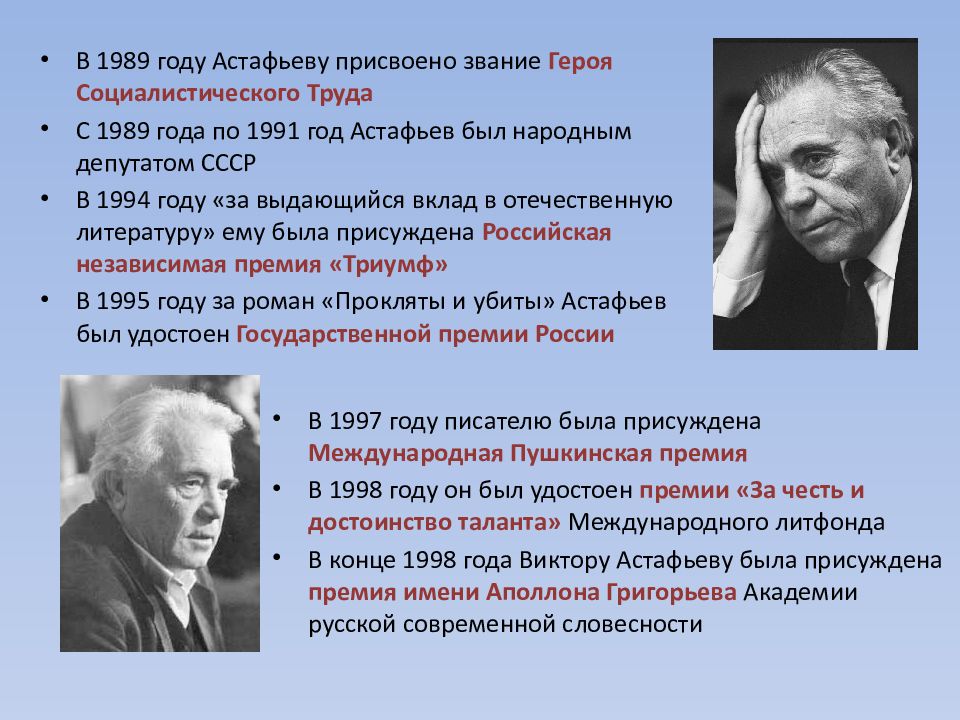 • В 1989 году Астафьеву присвоено звание Героя Социалистического Труда

• С 1989 года по 1991 год Астафьев был народным депутатом СССР

• В 1994 году «за выдающийся вклад в отечественную литературу» ему была присуждена Российская независимая премия «Триумф»

• В 1995 году за роман «Прокляты и убиты» Астафьев был удостоен Государственной премии России

• В 1997 году писателю была присуждена Международная Пушкинская премия

• В 1998 году он был удостоен премии «За честь и достоинство таланта» Международного литфонда

• В конце 1998 года Виктору Астафьеву была присуждена премия имени Аполлона Григорьева Академии русской современной словесности